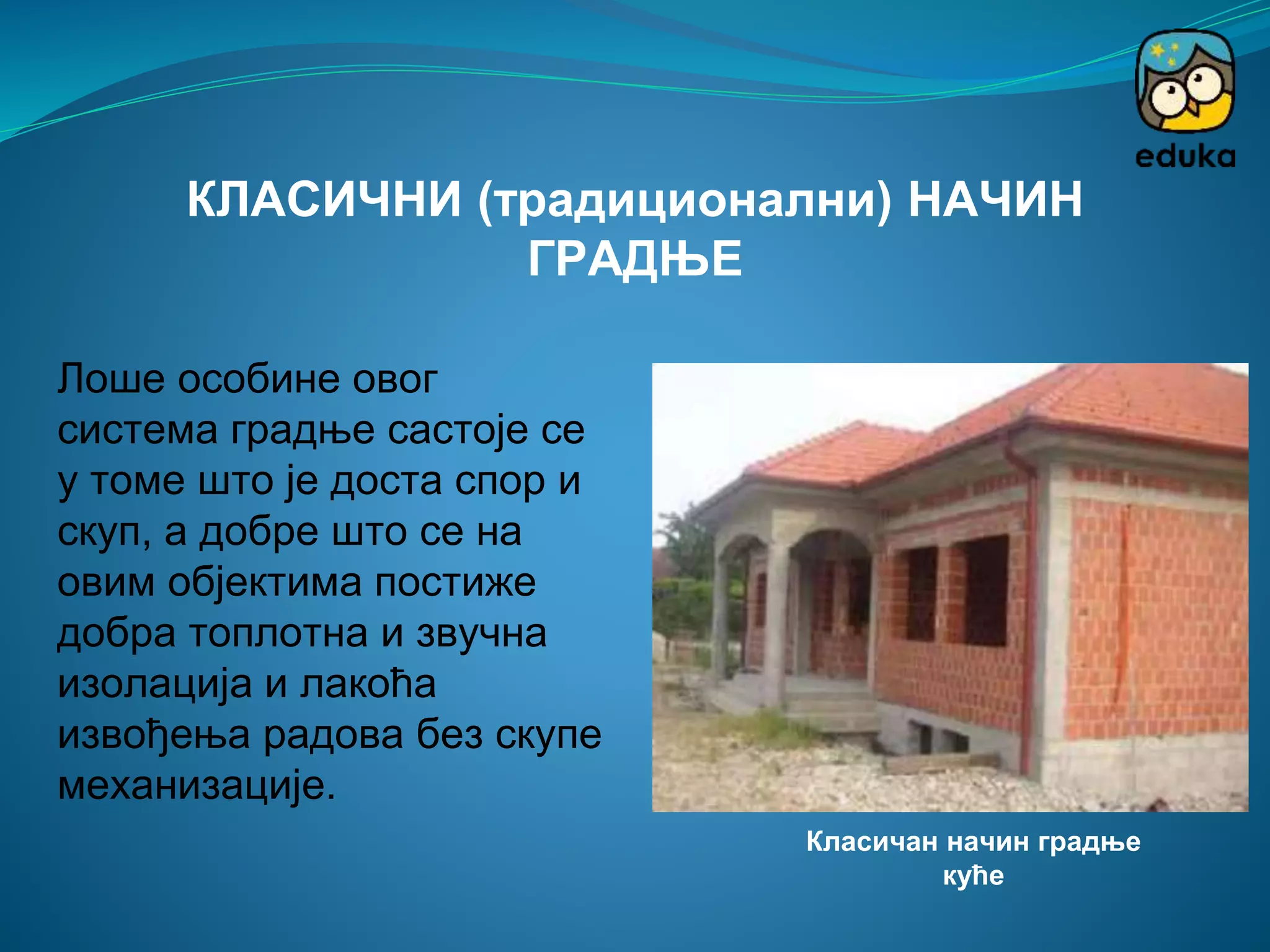 eduka

КЛАСИЧНИ (традиционални) НАЧИН ГРАДЊЕ

Лоше особине овог система градње састоје се у томе што је доста спор и скуп, а добре што се на овим објектима постиже добра топлотна и звучна изолација и лакоћа извођења радова без скупе механизације.

Класичан начин градње куће